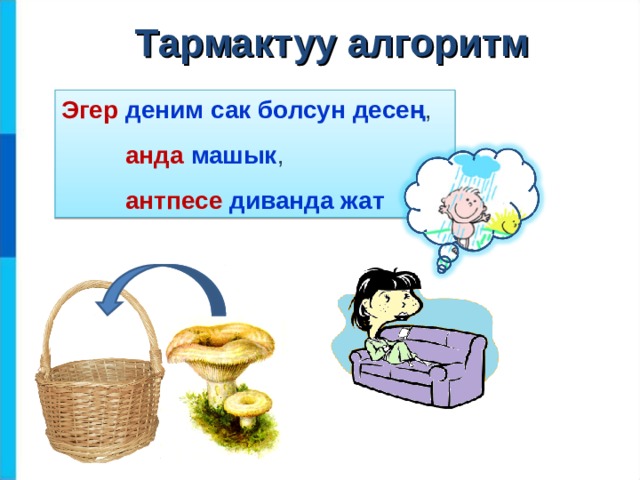 Тармактуу алгоритм

Эгер деним сак болсун десең,

анда машык,

антпесе диванда жат